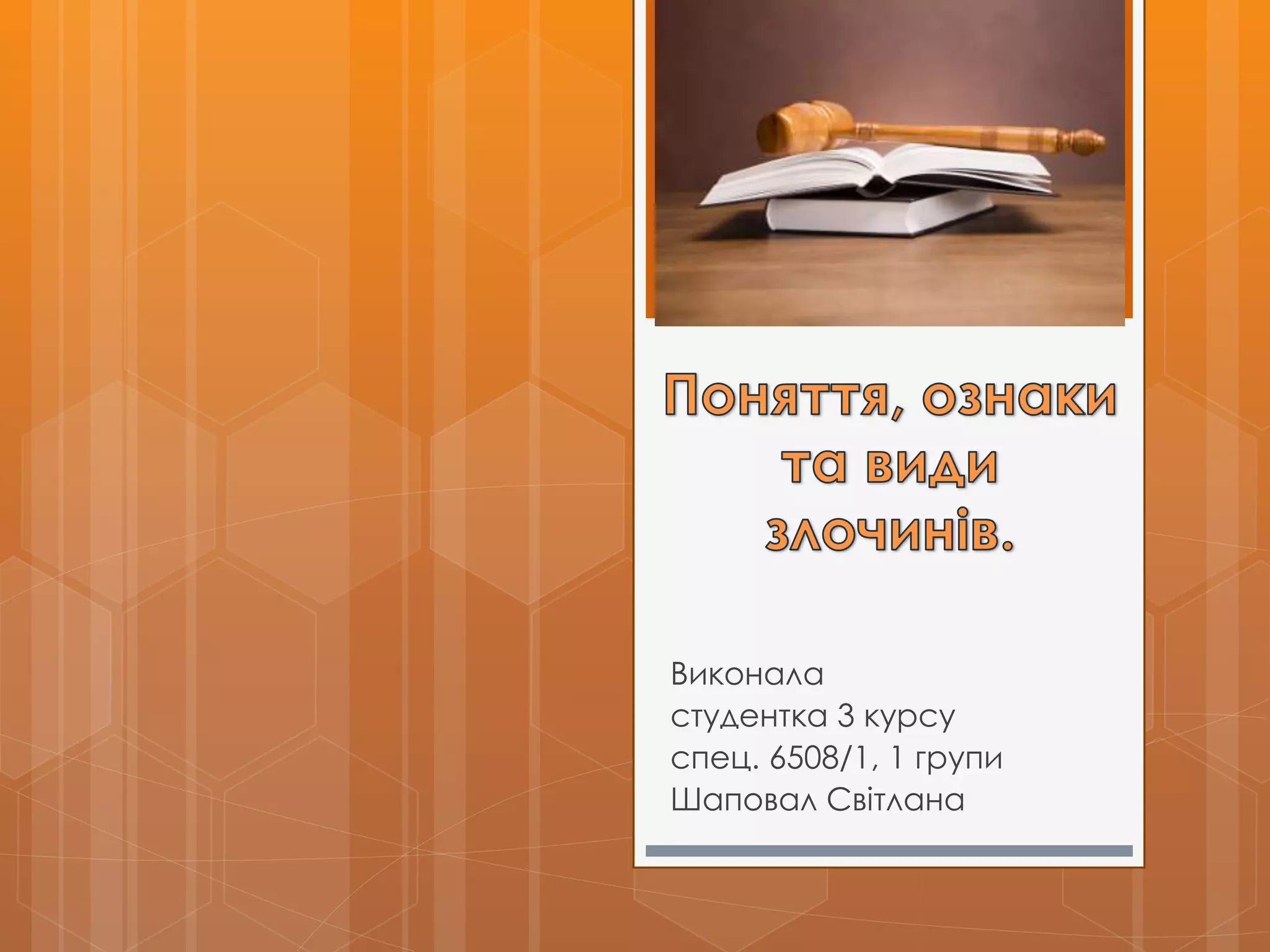 Поняття, ознаки та види злочинів.

Виконала
студентка 3 курсу
спец. 6508/1, 1 групи
Шаповал Світлана